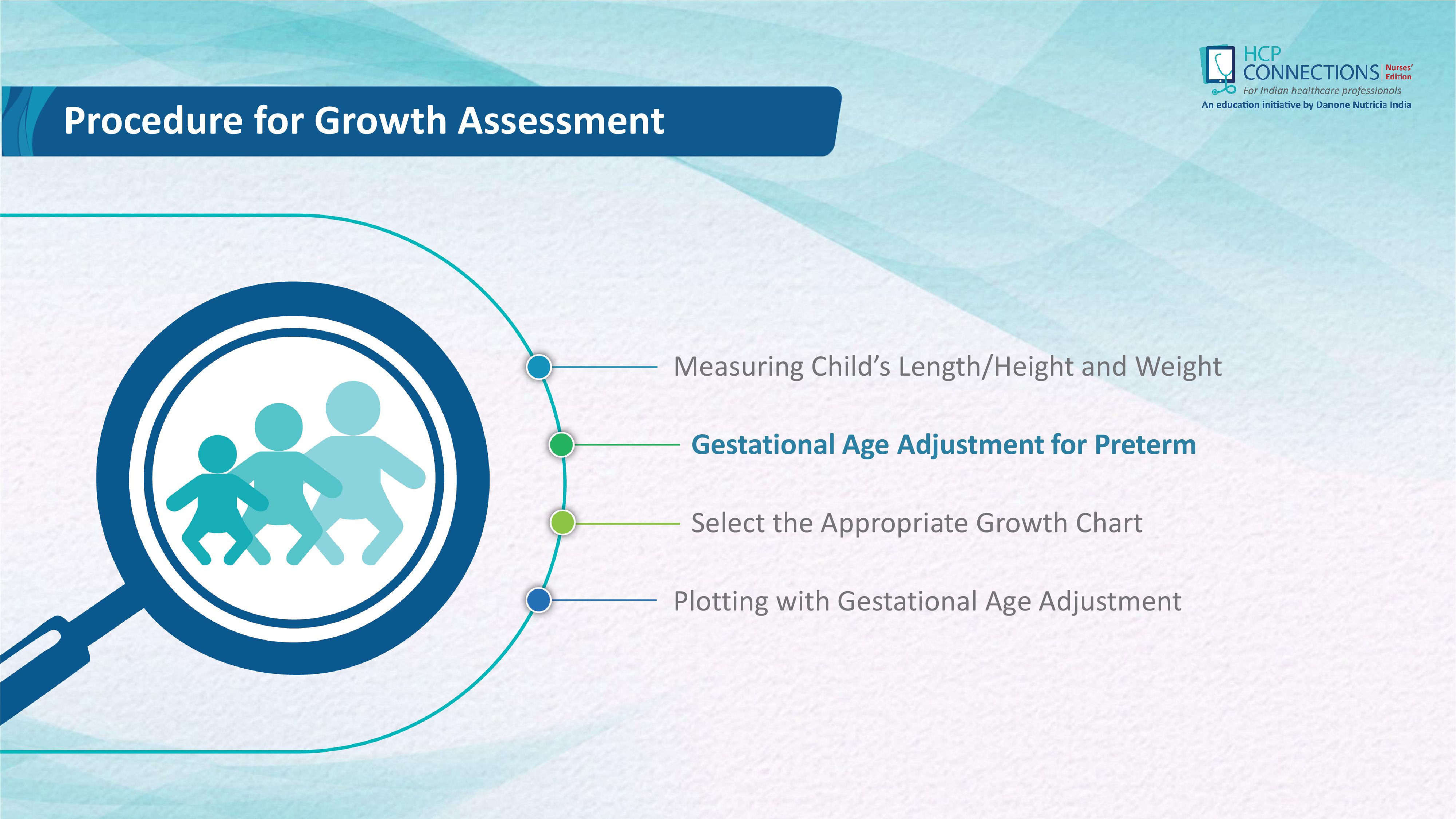 HCP CONNECTIONS Nurses' Edition
For Indian healthcare professionals
An education initiative by Danone Nutricia India

Procedure for Growth Assessment

Measuring Child's Length/Height and Weight

Gestational Age Adjustment for Preterm

Select the Appropriate Growth Chart

Plotting with Gestational Age Adjustment